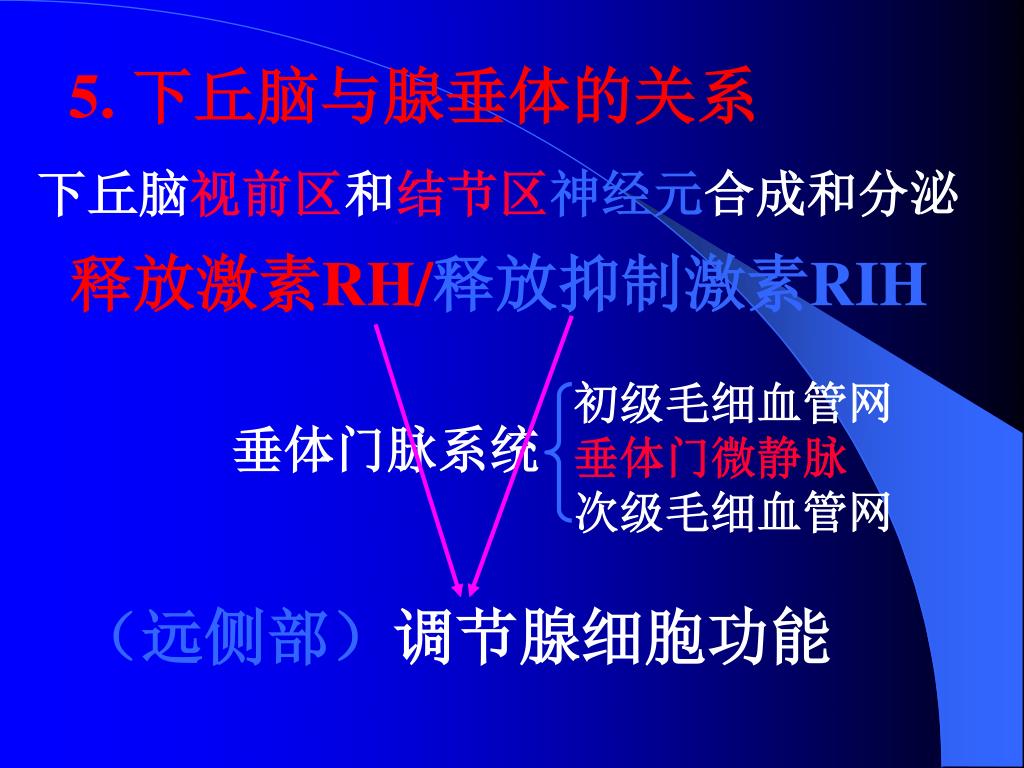 5. 下丘脑与腺垂体的关系

下丘脑视前区和结节区神经元合成和分泌

释放激素RH/释放抑制激素RIH

垂体门脉系统

初级毛细血管网
垂体门微静脉
次级毛细血管网

（远侧部）调节腺细胞功能